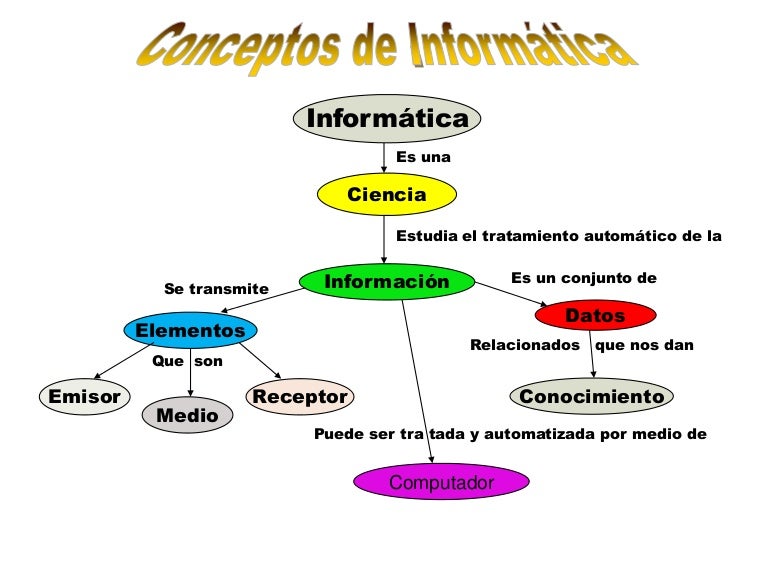 Conceptos de Informática

Informática

Es una

Ciencia

Estudia el tratamiento automático de la

Información

Se transmite

Es un conjunto de

Elementos

Datos

Que son

Relacionados que nos dan

Emisor

Medio

Receptor

Conocimiento

Puede ser tratada y automatizada por medio de

Computador